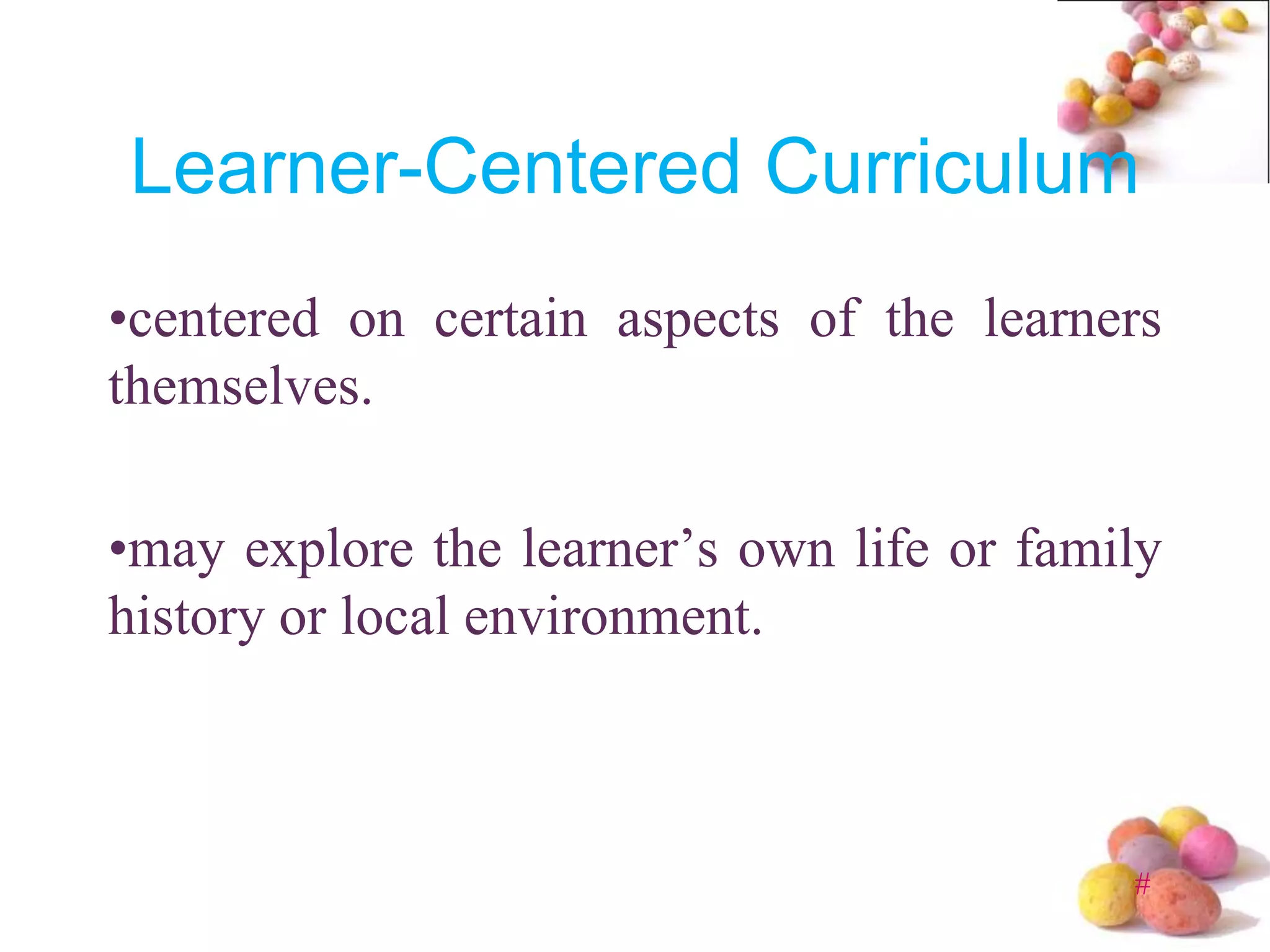 Learner-Centered Curriculum

•centered on certain aspects of the learners themselves.

•may explore the learner’s own life or family history or local environment.

#